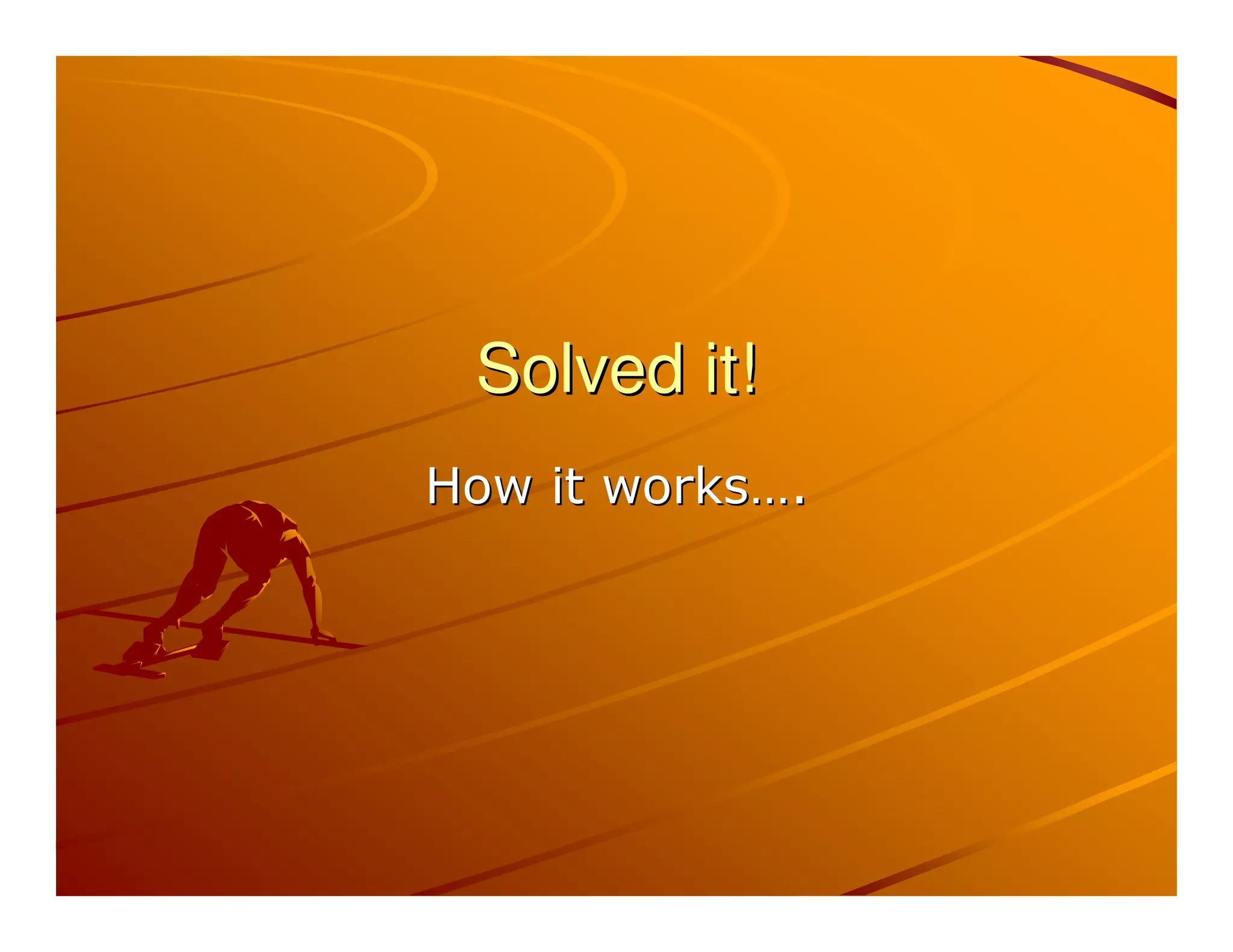 Solved it!

How it works….